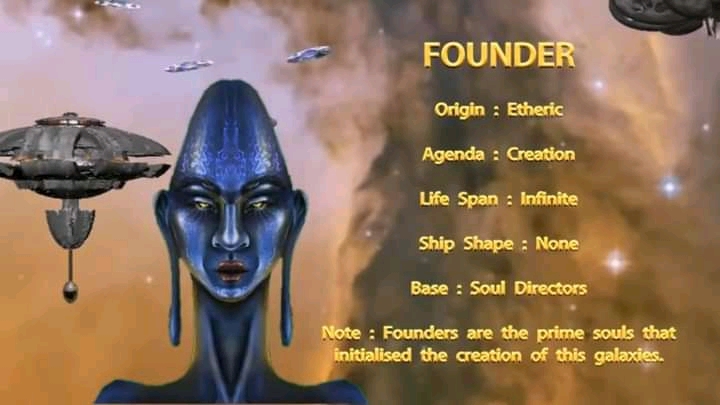 FOUNDER

Origin : Etheric

Agenda : Creation

Life Span : Infinite

Ship Shape : None

Base : Soul Directors

Note : Founders are the prime souls that initialised the creation of this galaxies.